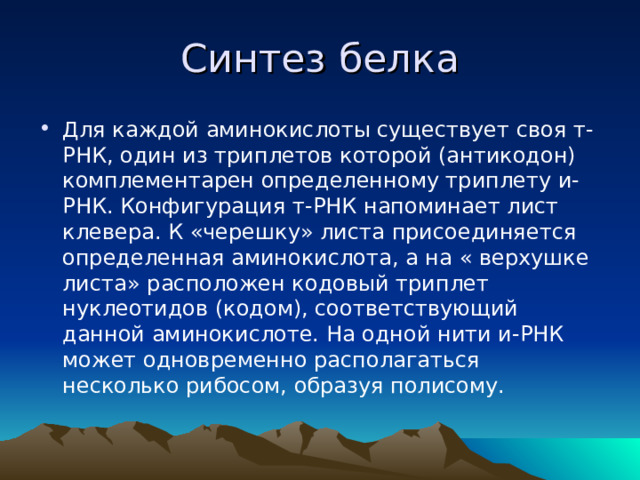 Синтез белка

• Для каждой аминокислоты существует своя т-РНК, один из триплетов которой (антикодон) комплементарен определенному триплету и-РНК. Конфигурация т-РНК напоминает лист клевера. К «черешку» листа присоединяется определенная аминокислота, а на « верхушке листа» расположен кодовый триплет нуклеотидов (кодом), соответствующий данной аминокислоте. На одной нити и-РНК может одновременно располагаться несколько рибосом, образуя полисому.